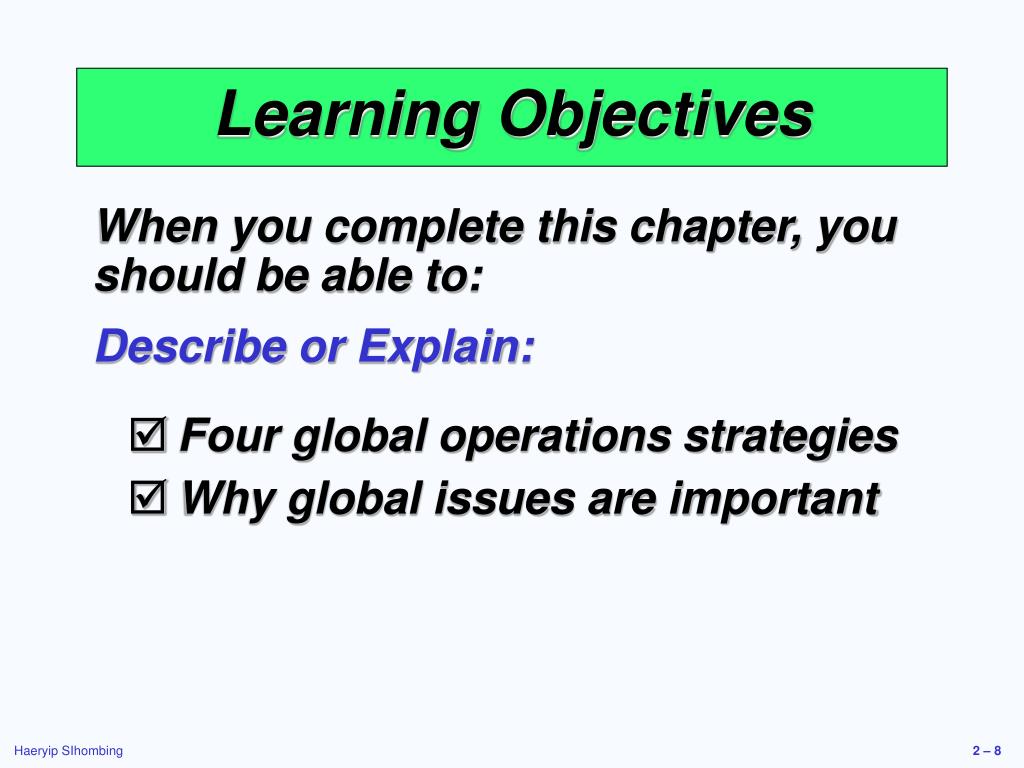 Learning Objectives

When you complete this chapter, you should be able to:

Describe or Explain:

☑ Four global operations strategies
☑ Why global issues are important

Haeryip SIhombing

2 – 8